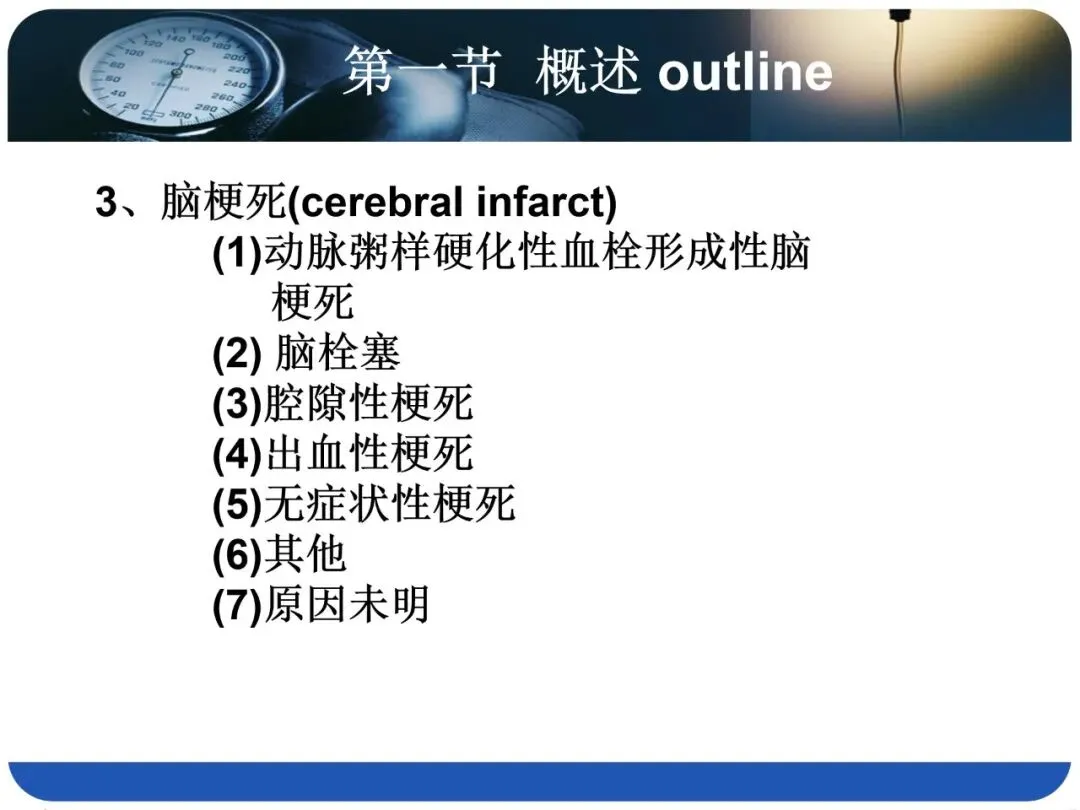 第一节 概述 outline

3、脑梗死(cerebral infarct)

(1)动脉粥样硬化性血栓形成性脑梗死

(2) 脑栓塞

(3)腔隙性梗死

(4)出血性梗死

(5)无症状性梗死

(6)其他

(7)原因未明